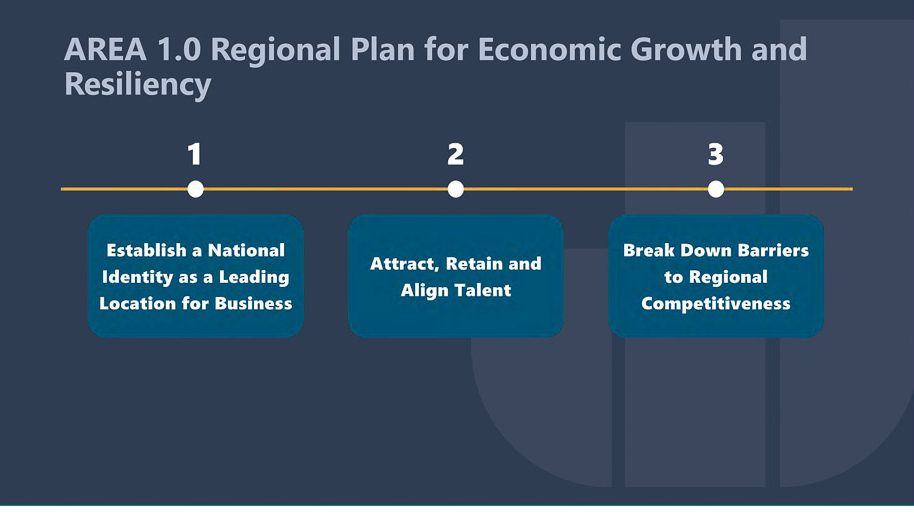 AREA 1.0 Regional Plan for Economic Growth and Resiliency

1

Establish a National Identity as a Leading Location for Business

2

Attract, Retain and Align Talent

3

Break Down Barriers to Regional Competitiveness